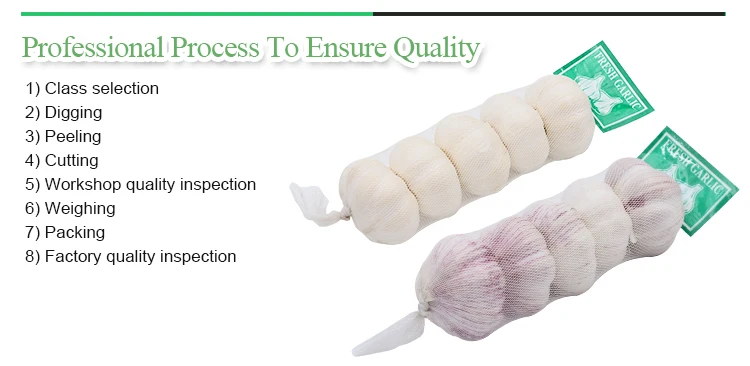 Professional Process To Ensure Quality

1) Class selection
2) Digging
3) Peeling
4) Cutting
5) Workshop quality inspection
6) Weighing
7) Packing
8) Factory quality inspection

FRESH GARLIC

FRESH GARLIC